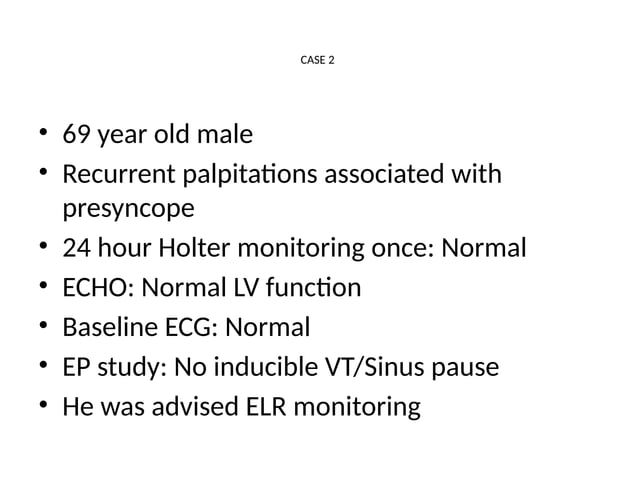 CASE 2

• 69 year old male
• Recurrent palpitations associated with presyncope
• 24 hour Holter monitoring once: Normal
• ECHO: Normal LV function
• Baseline ECG: Normal
• EP study: No inducible VT/Sinus pause
• He was advised ELR monitoring